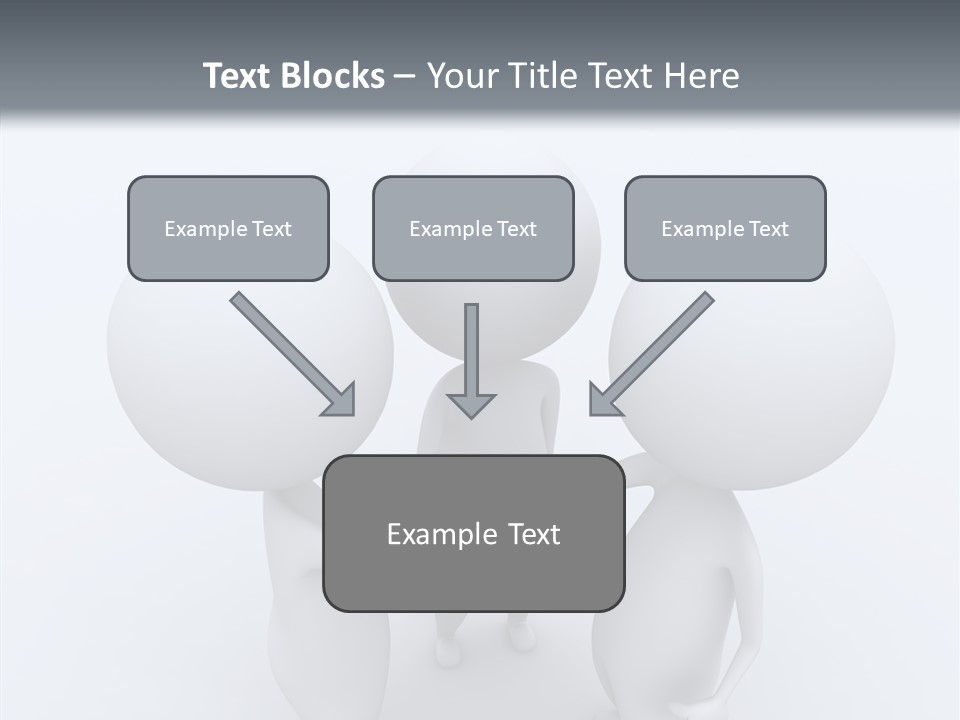 Text Blocks – Your Title Text Here

Example Text

Example Text

Example Text

Example Text